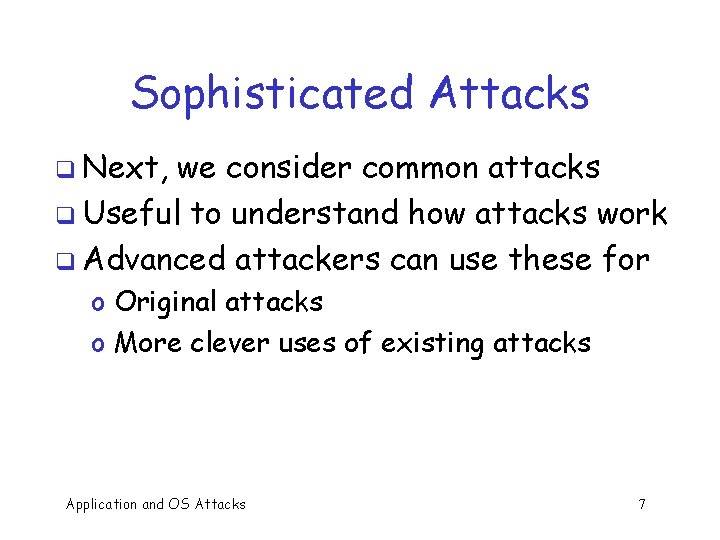 Sophisticated Attacks

❑ Next, we consider common attacks
❑ Useful to understand how attacks work
❑ Advanced attackers can use these for
o Original attacks
o More clever uses of existing attacks

Application and OS Attacks

7